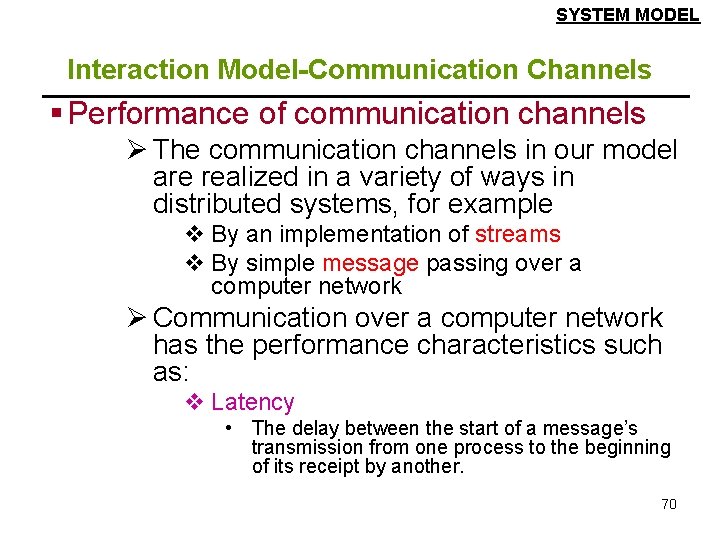 SYSTEM MODEL

Interaction Model-Communication Channels

▪ Performance of communication channels

➢ The communication channels in our model are realized in a variety of ways in distributed systems, for example

❖ By an implementation of streams

❖ By simple message passing over a computer network

➢ Communication over a computer network has the performance characteristics such as:

❖ Latency

• The delay between the start of a message's transmission from one process to the beginning of its receipt by another.

70